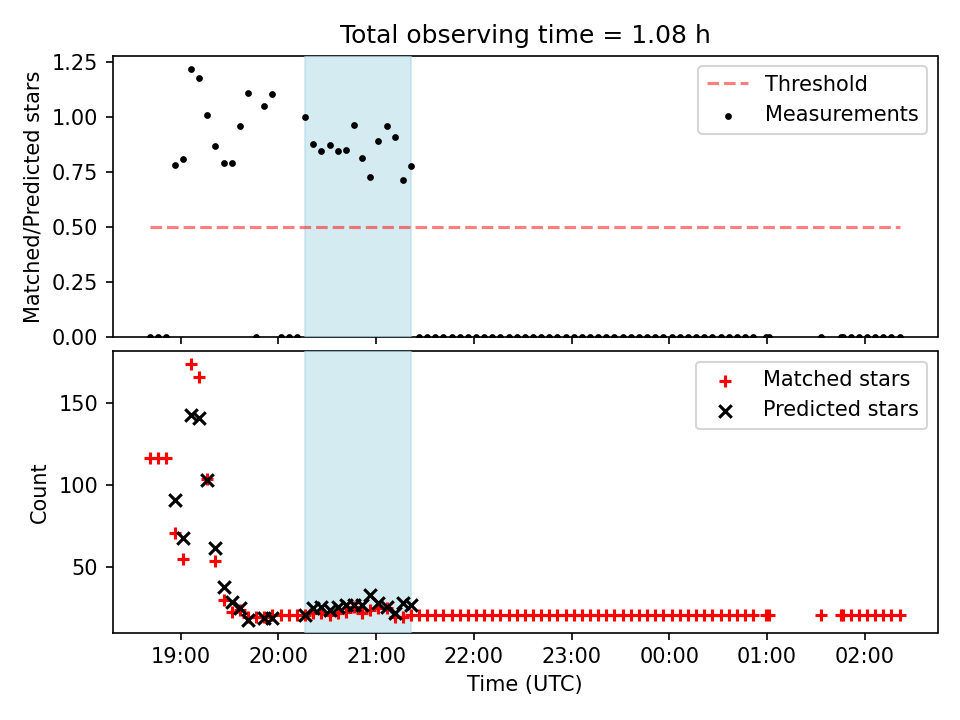 Total observing time = 1.08 h

Matched/Predicted stars

1.25
1.00
0.75
0.50
0.25
0.00

Threshold
Measurements

Count

150
100
50

Matched stars
Predicted stars

19:00
20:00
21:00
22:00
23:00
00:00
01:00
02:00

Time (UTC)